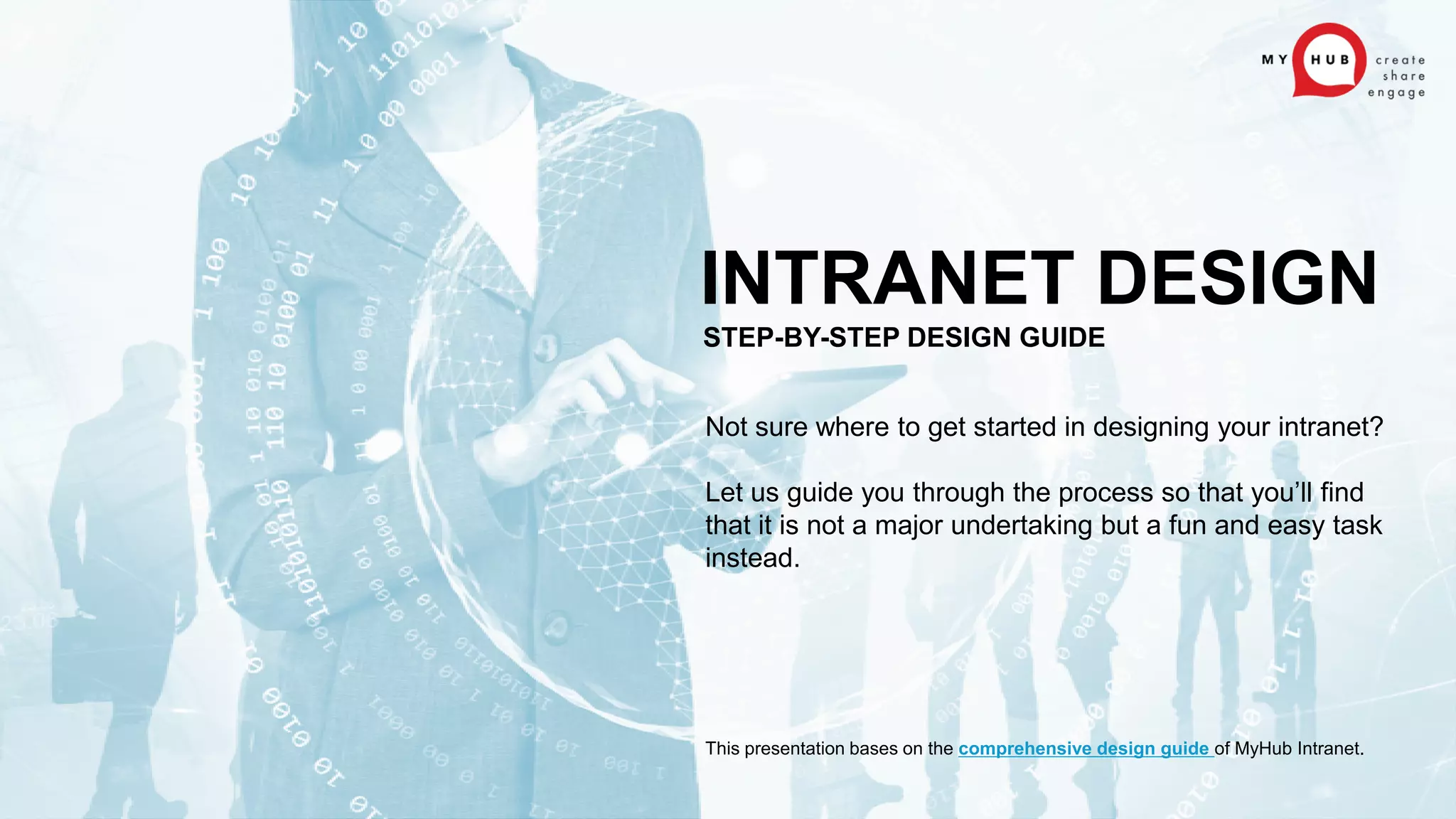 MY HUB create share engage

INTRANET DESIGN
STEP-BY-STEP DESIGN GUIDE

Not sure where to get started in designing your intranet?

Let us guide you through the process so that you'll find that it is not a major undertaking but a fun and easy task instead.

This presentation bases on the comprehensive design guide of MyHub Intranet.